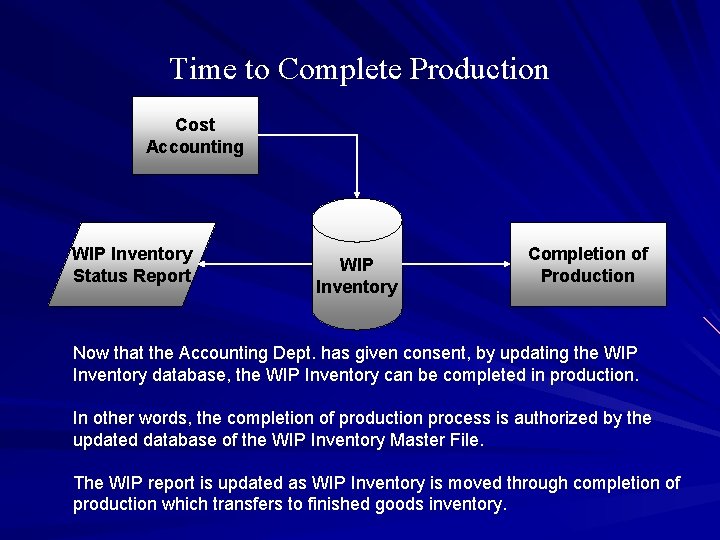 Time to Complete Production

Cost Accounting

WIP Inventory Status Report

WIP Inventory

Completion of Production

Now that the Accounting Dept. has given consent, by updating the WIP Inventory database, the WIP Inventory can be completed in production.

In other words, the completion of production process is authorized by the updated database of the WIP Inventory Master File.

The WIP report is updated as WIP Inventory is moved through completion of production which transfers to finished goods inventory.